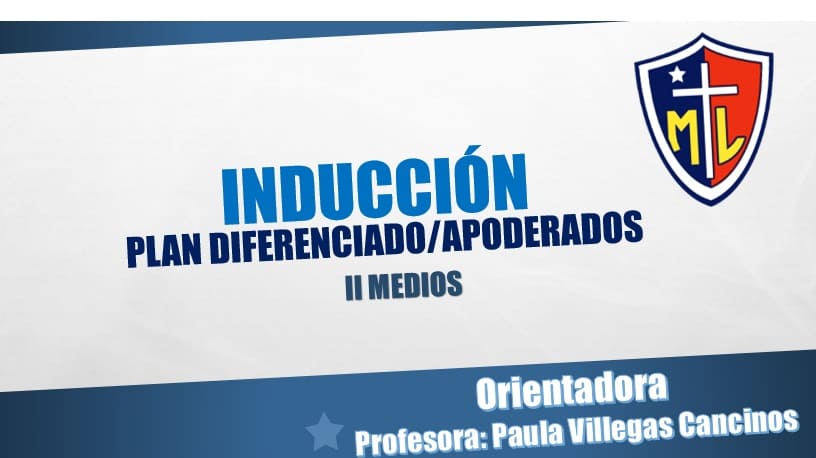 ML

INDUCCIÓN
PLAN DIFERENCIADO/APODERADOS
II MEDIOS

Orientadora
Profesora: Paula Villegas Cancinos